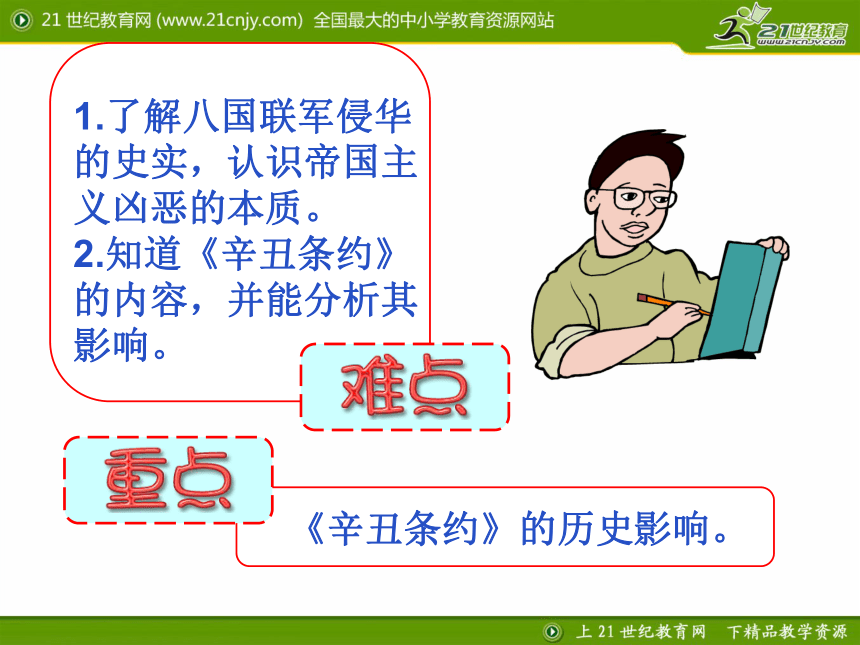 21 世纪教育网 (www.21cnjy.com) 全国最大的中小学教育资源网站

21世纪教育
www.21cnjy.com

1.了解八国联军侵华的史实，认识帝国主义凶恶的本质。
2.知道《辛丑条约》的内容，并能分析其影响。

难点

重点

《辛丑条约》的历史影响。

上 21 世纪教育网 下精品教学资源